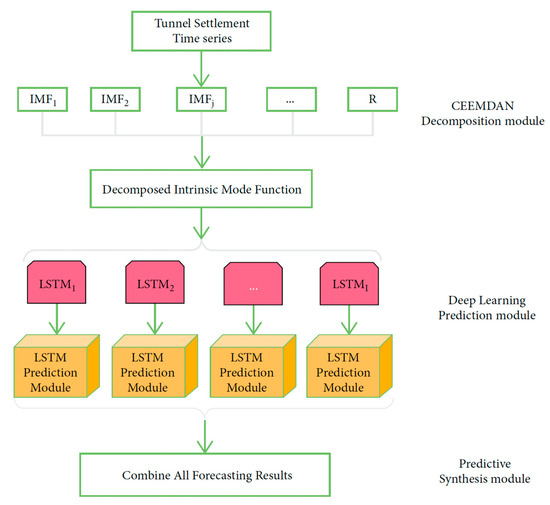 Tunnel Settlement
Time series

$IMF_1$ $IMF_2$ $IMF_j$ ... R

CEEMDAN
Decomposition module

Decomposed Intrinsic Mode Function

$LSTM_1$ $LSTM_2$ ... $LSTM_I$

Deep Learning
Prediction module

LSTM Prediction Module

LSTM Prediction Module

LSTM Prediction Module

LSTM Prediction Module

Combine All Forecasting Results

Predictive
Synthesis module